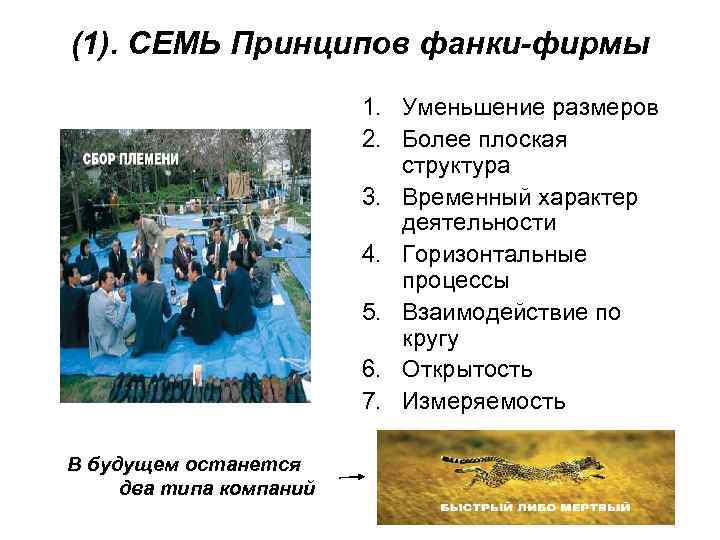 (1). СЕМЬ Принципов фанки-фирмы

СБОР ПЛЕМЕНИ

1. Уменьшение размеров
2. Более плоская структура
3. Временный характер деятельности
4. Горизонтальные процессы
5. Взаимодействие по кругу
6. Открытость
7. Измеряемость

В будущем останется два типа компаний

БЫСТРЫЙ ЛИБО МЕРТВЫЙ